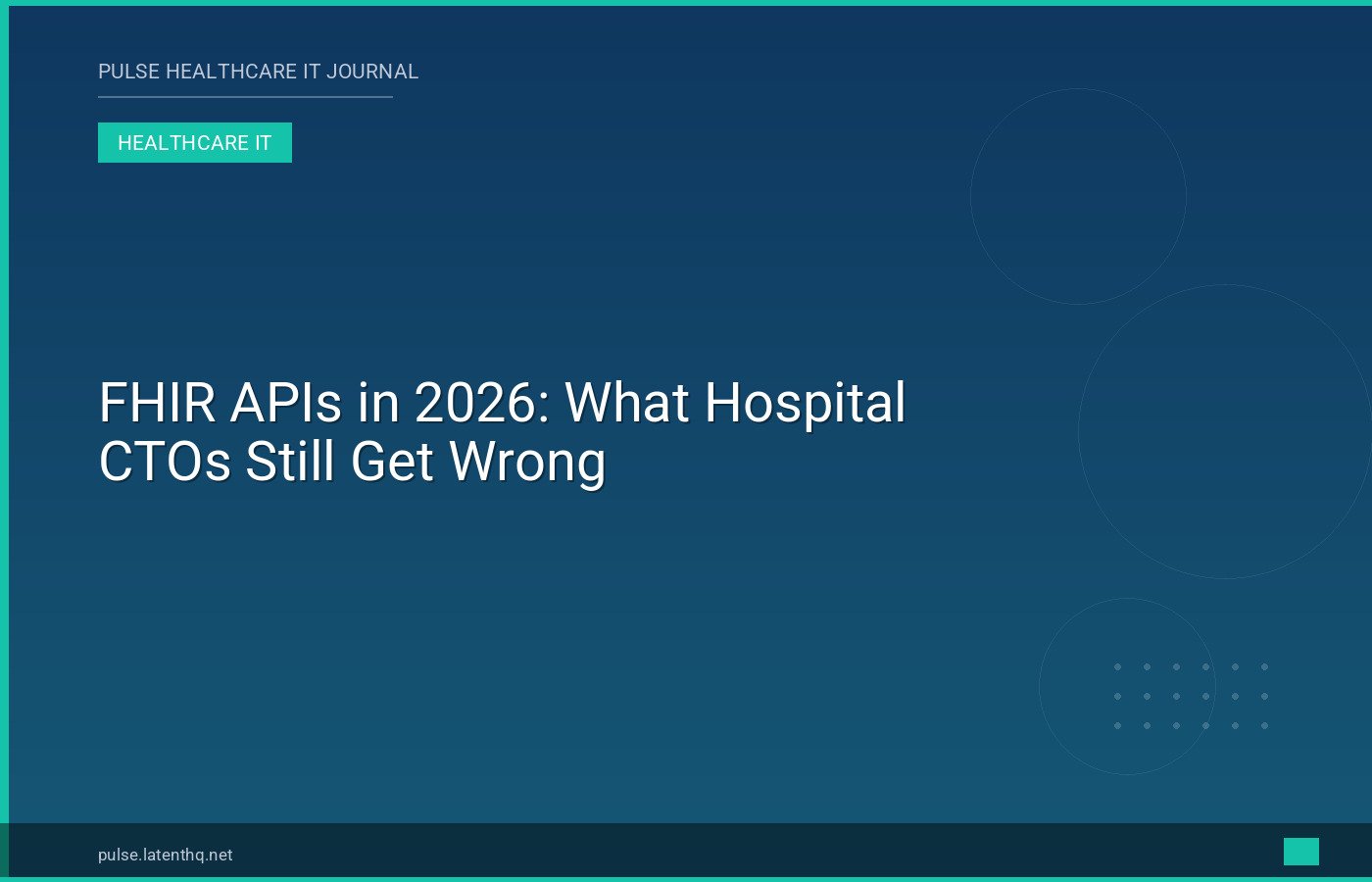 PULSE HEALTHCARE IT JOURNAL

HEALTHCARE IT

FHIR APIs in 2026: What Hospital CTOs Still Get Wrong

pulse.latenthq.net